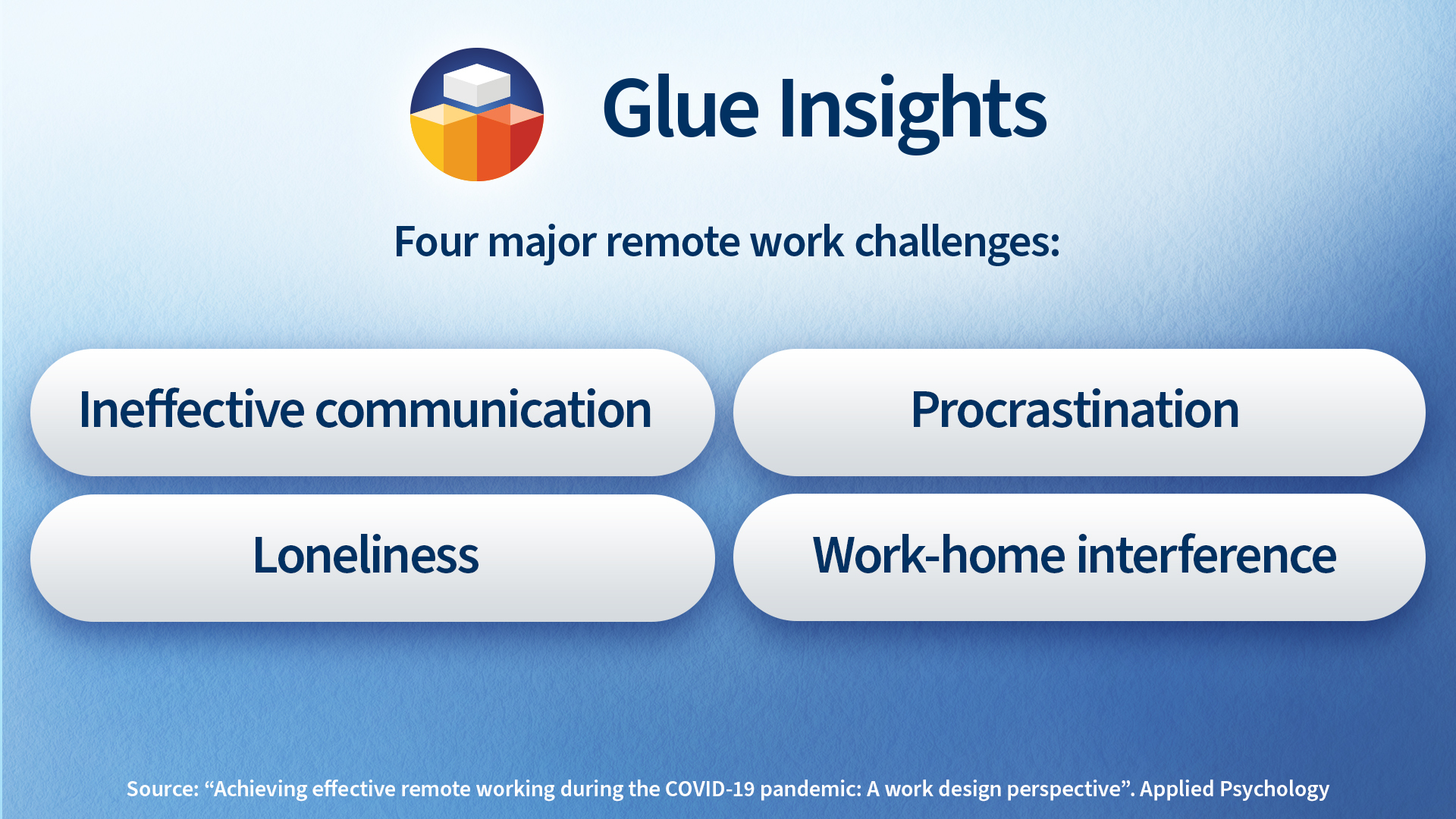 Glue Insights

Four major remote work challenges:

Ineffective communication

Procrastination

Loneliness

Work-home interference

Source: “Achieving effective remote working during the COVID-19 pandemic: A work design perspective”. Applied Psychology